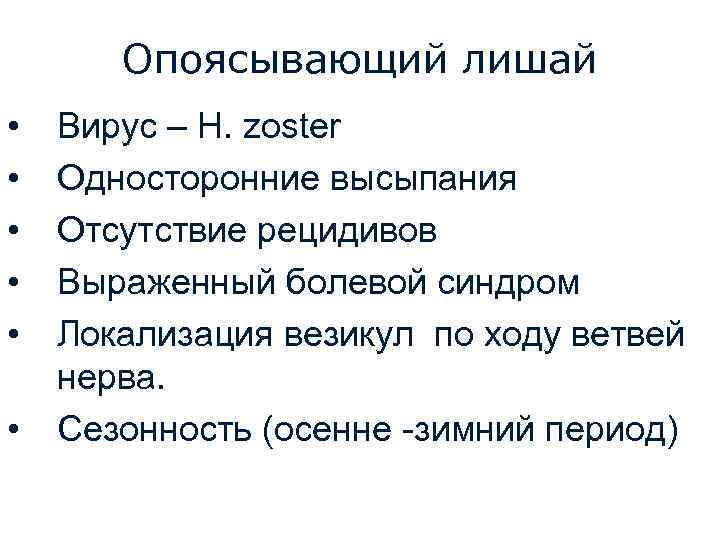 Опоясывающий лишай

• Вирус – H. zoster
• Односторонние высыпания
• Отсутствие рецидивов
• Выраженный болевой синдром
• Локализация везикул по ходу ветвей нерва.
• Сезонность (осенне -зимний период)